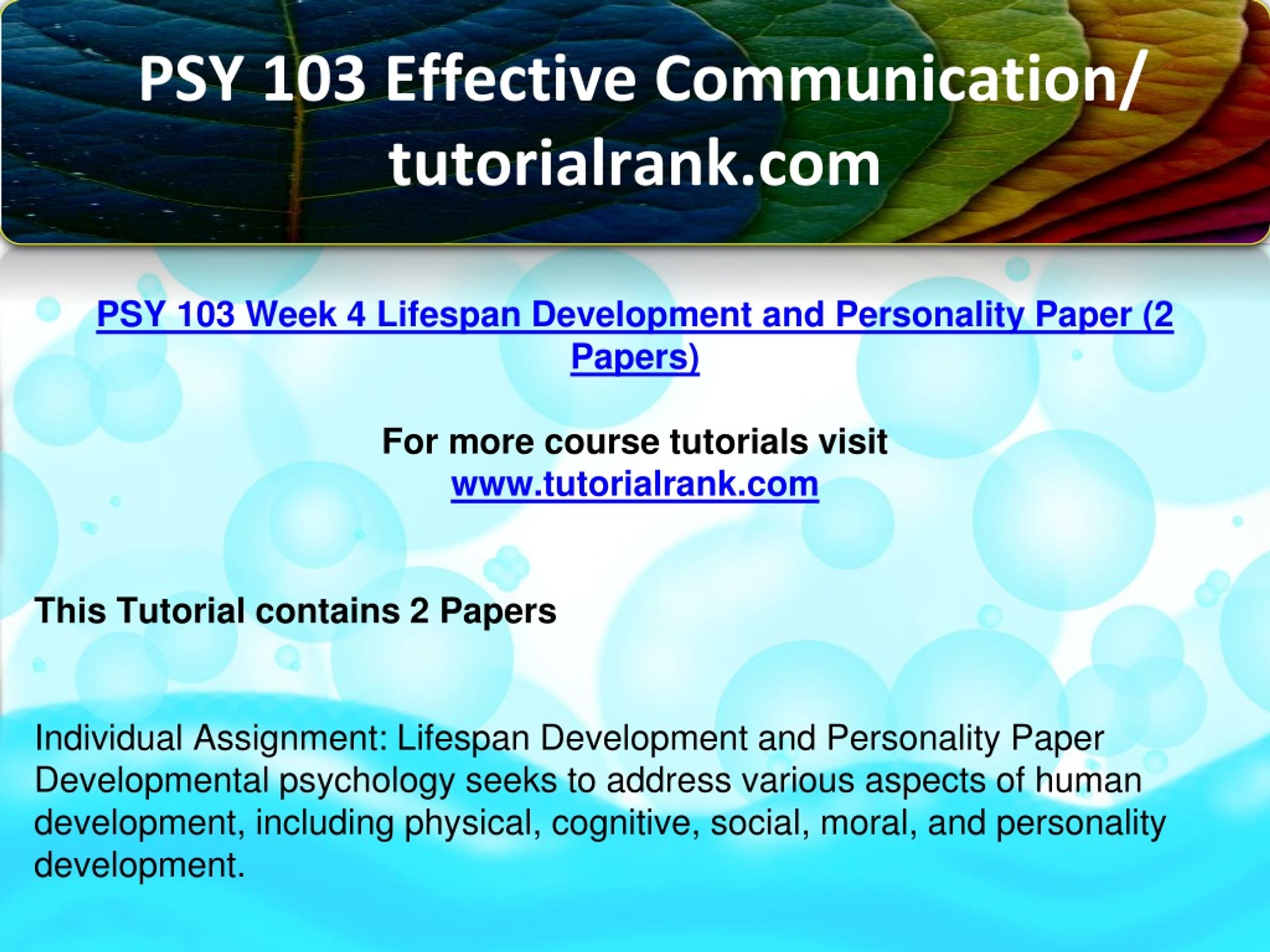 PSY 103 Effective Communication/ tutorialrank.com

PSY 103 Week 4 Lifespan Development and Personality Paper (2 Papers)

For more course tutorials visit
www.tutorialrank.com

This Tutorial contains 2 Papers

Individual Assignment: Lifespan Development and Personality Paper
Developmental psychology seeks to address various aspects of human development, including physical, cognitive, social, moral, and personality development.